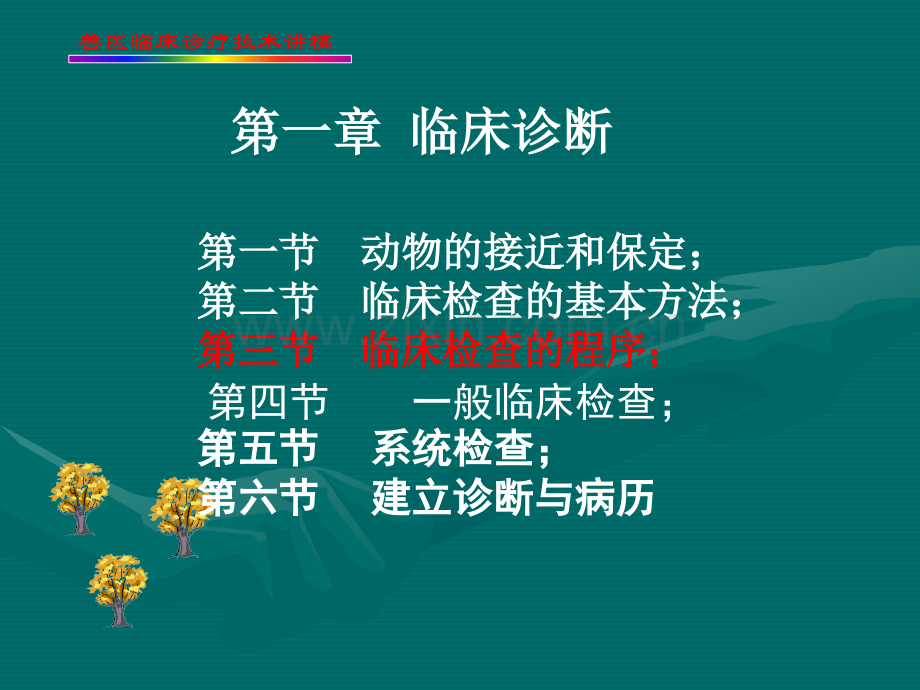 兽医临床诊疗技术讲稿

第一章 临床诊断

第一节 动物的接近和保定；
第二节 临床检查的基本方法；
第三节 临床检查的程序；
第四节 一般临床检查；
第五节 系统检查；
第六节 建立诊断与病历